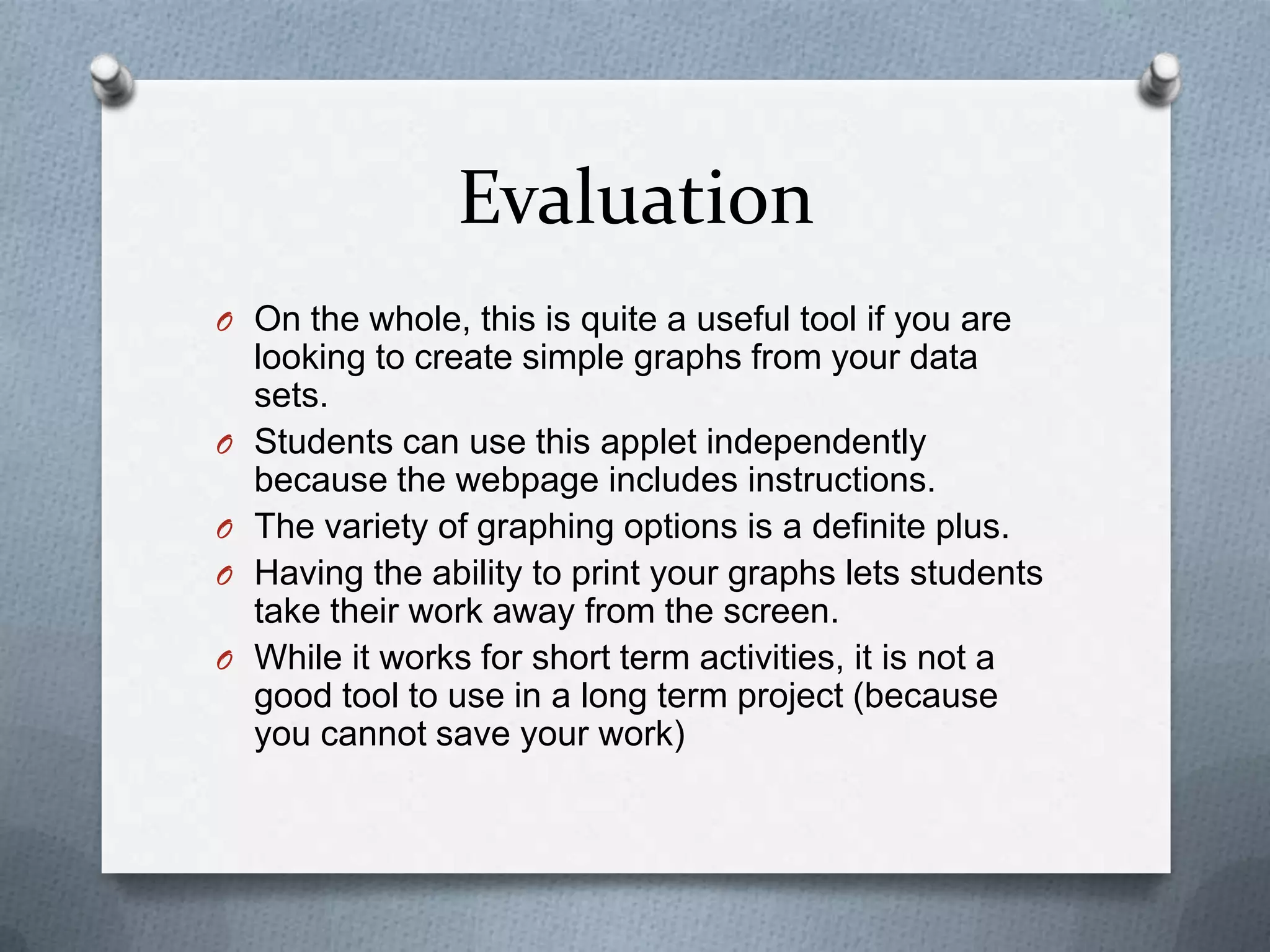 Evaluation

On the whole, this is quite a useful tool if you are looking to create simple graphs from your data sets.

Students can use this applet independently because the webpage includes instructions.

The variety of graphing options is a definite plus.

Having the ability to print your graphs lets students take their work away from the screen.

While it works for short term activities, it is not a good tool to use in a long term project (because you cannot save your work)